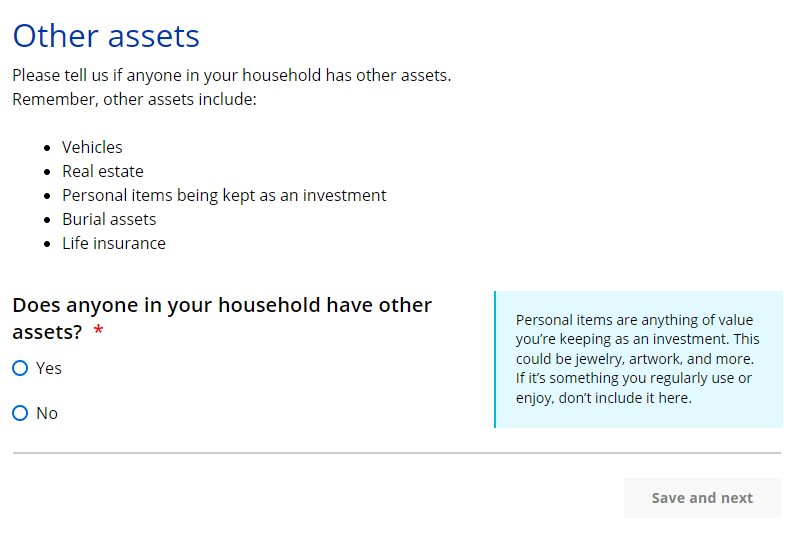 Other assets

Please tell us if anyone in your household has other assets.
Remember, other assets include:

- Vehicles
- Real estate
- Personal items being kept as an investment
- Burial assets
- Life insurance

Does anyone in your household have other assets? *

Yes

No

Personal items are anything of value you're keeping as an investment. This could be jewelry, artwork, and more. If it's something you regularly use or enjoy, don't include it here.

Save and next